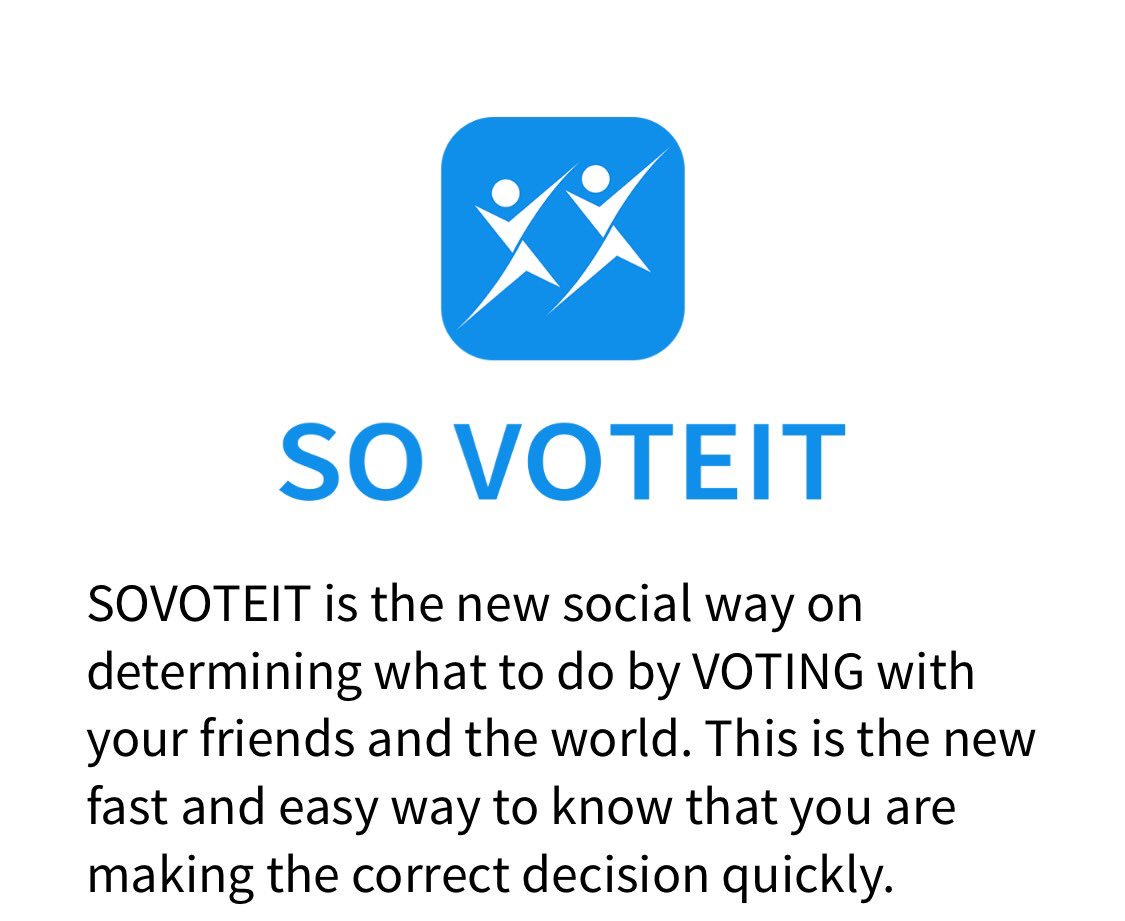 SO VOTEIT

SOVOTEIT is the new social way on determining what to do by VOTING with your friends and the world. This is the new fast and easy way to know that you are making the correct decision quickly.